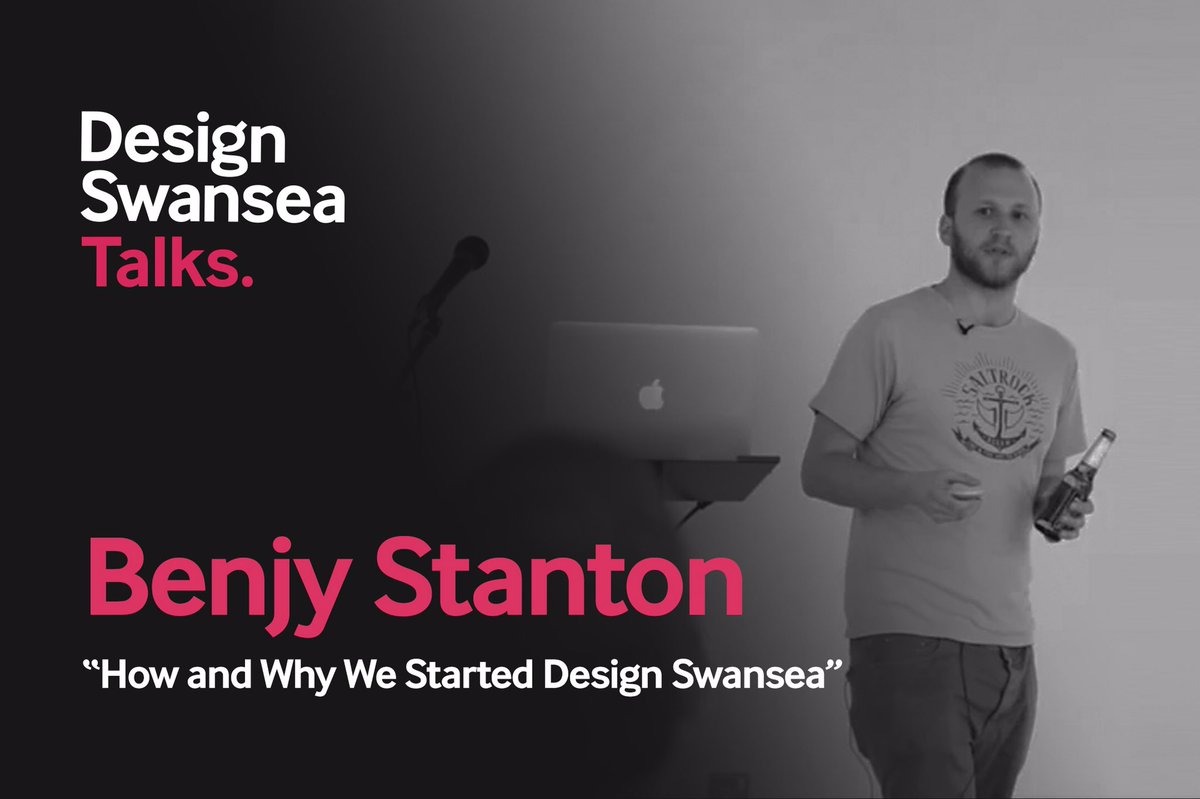 Design
Swansea
Talks.

Benjy Stanton

"How and Why We Started Design Swansea"